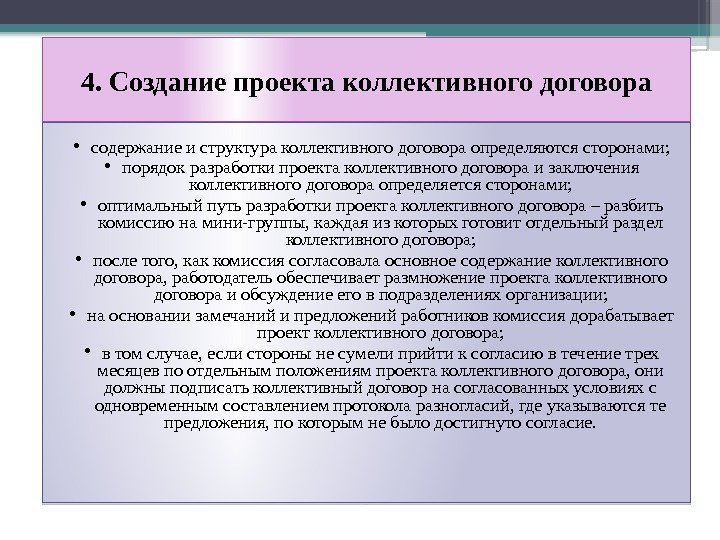 4. Создание проекта коллективного договора

• содержание и структура коллективного договора определяются сторонами;

• порядок разработки проекта коллективного договора и заключения коллективного договора определяется сторонами;

• оптимальный путь разработки проекта коллективного договора – разбить комиссию на мини-группы, каждая из которых готовит отдельный раздел коллективного договора;

• после того, как комиссия согласовала основное содержание коллективного договора, работодатель обеспечивает размножение проекта коллективного договора и обсуждение его в подразделениях организации;

• на основании замечаний и предложений работников комиссия дорабатывает проект коллективного договора;

• в том случае, если стороны не сумели прийти к согласию в течение трех месяцев по отдельным положениям проекта коллективного договора, они должны подписать коллективный договор на согласованных условиях с одновременным составлением протокола разногласий, где указываются те предложения, по которым не было достигнуто согласие.